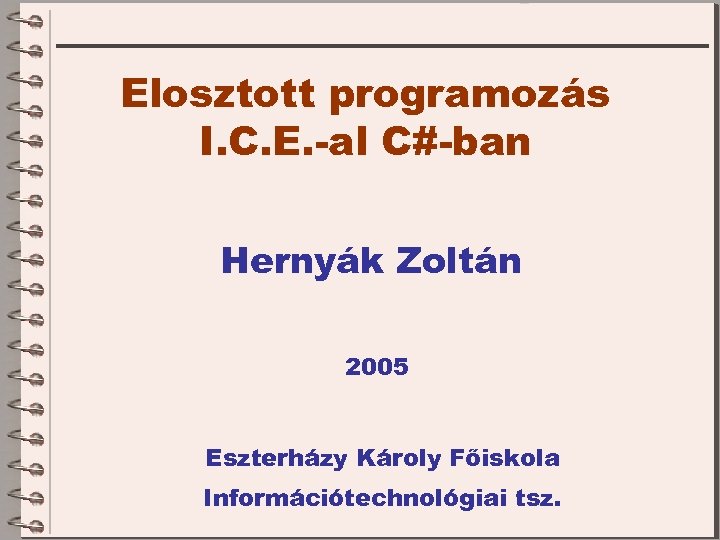 Elosztott programozás I.C.E.-al C#-ban

Hernyák Zoltán

2005

Eszterházy Károly Főiskola

Információtechnológiai tsz.